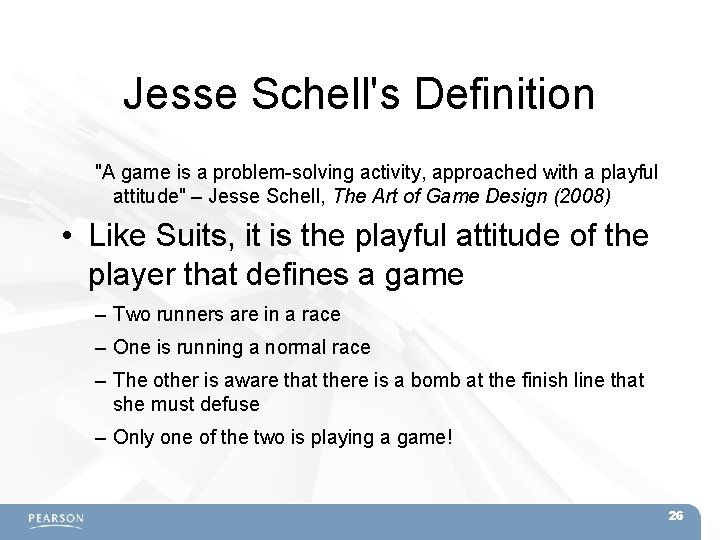 Jesse Schell's Definition

"A game is a problem-solving activity, approached with a playful attitude" – Jesse Schell, The Art of Game Design (2008)

• Like Suits, it is the playful attitude of the player that defines a game

– Two runners are in a race

– One is running a normal race

– The other is aware that there is a bomb at the finish line that she must defuse

– Only one of the two is playing a game!

PEARSON

26